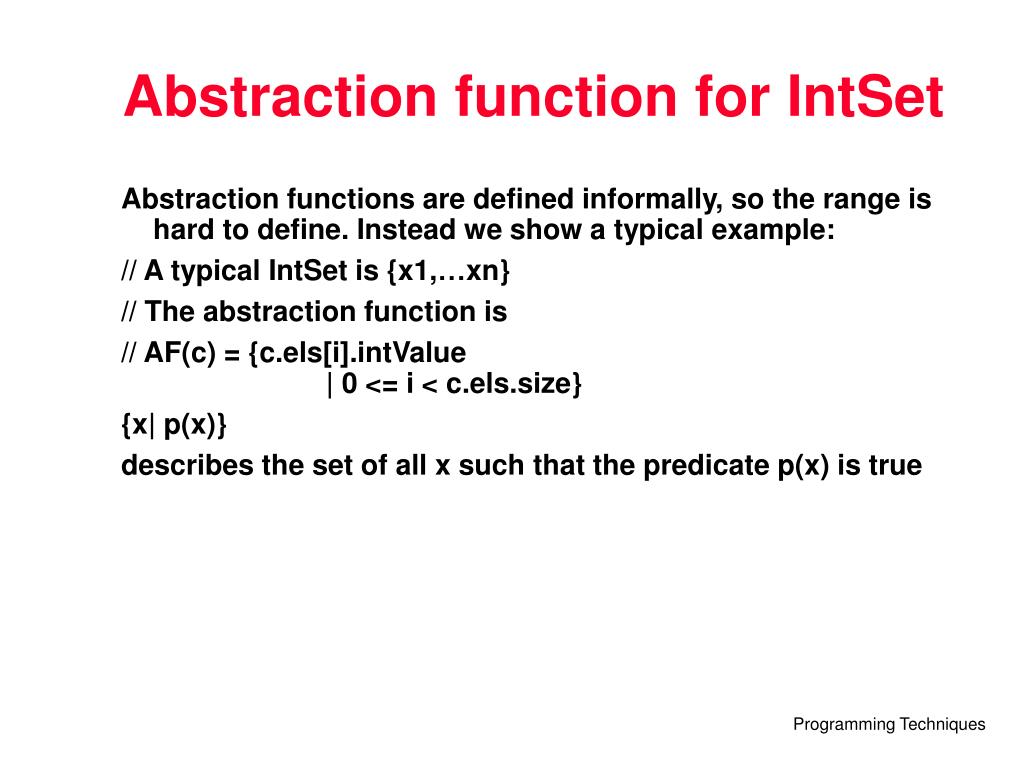 Abstraction function for IntSet

Abstraction functions are defined informally, so the range is hard to define. Instead we show a typical example:

// A typical IntSet is {x1,…xn}

// The abstraction function is

// AF(c) = {c.els[i].intValue
| 0 <= i < c.els.size}

{x| p(x)}

describes the set of all x such that the predicate p(x) is true

Programming Techniques